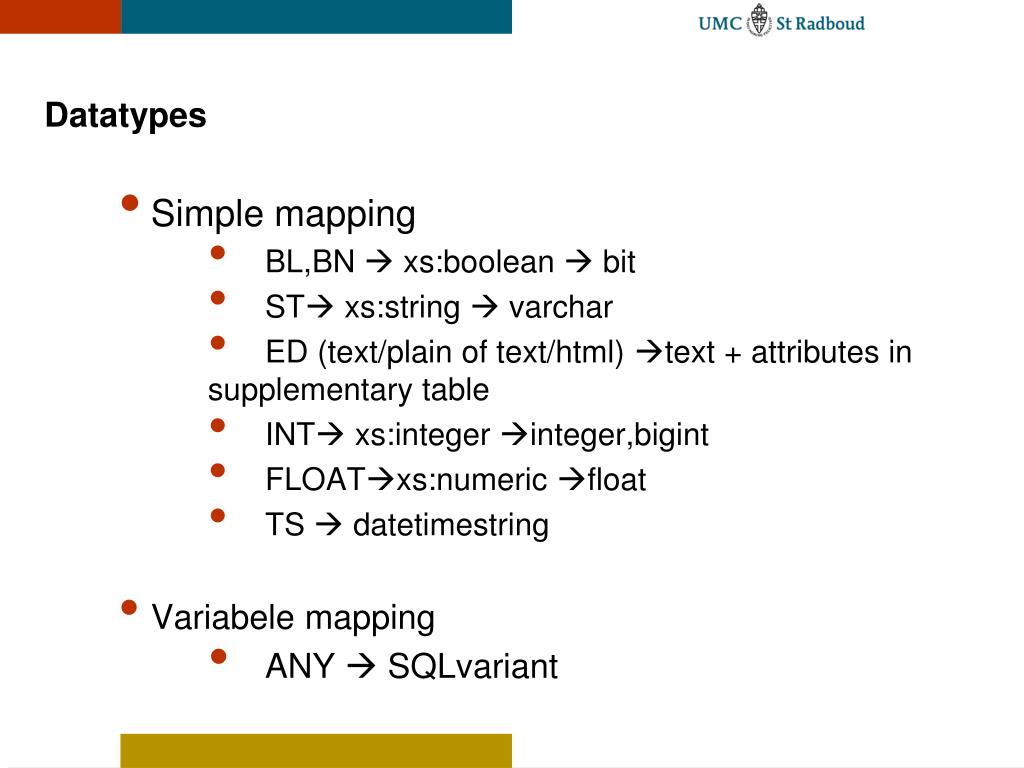 UMC St Radboud

Datatypes

• Simple mapping
• BL,BN → xs:boolean → bit
• ST→ xs:string → varchar
• ED (text/plain of text/html) →text + attributes in supplementary table
• INT→ xs:integer →integer,bigint
• FLOAT→xs:numeric →float
• TS → datetimestring

• Variabele mapping
• ANY → SQLvariant